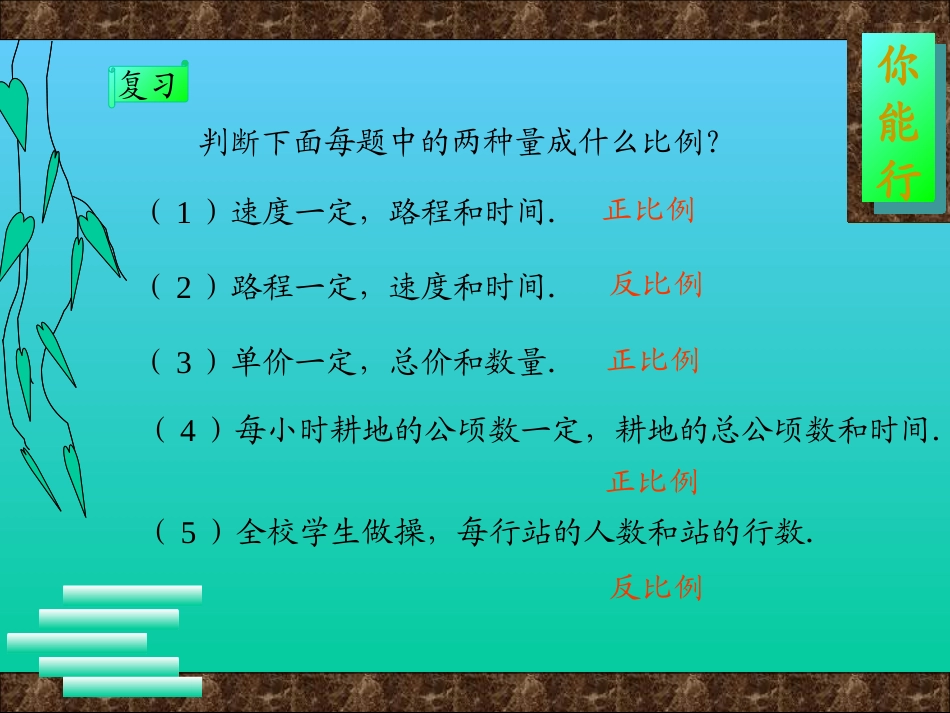 复习

你能行

判断下面每题中的两种量成什么比例?

（1）速度一定，路程和时间. 正比例

（2）路程一定，速度和时间. 反比例

（3）单价一定，总价和数量. 正比例

（4）每小时耕地的公顷数一定，耕地的总公顷数和时间. 正比例

（5）全校学生做操，每行站的人数和站的行数. 反比例